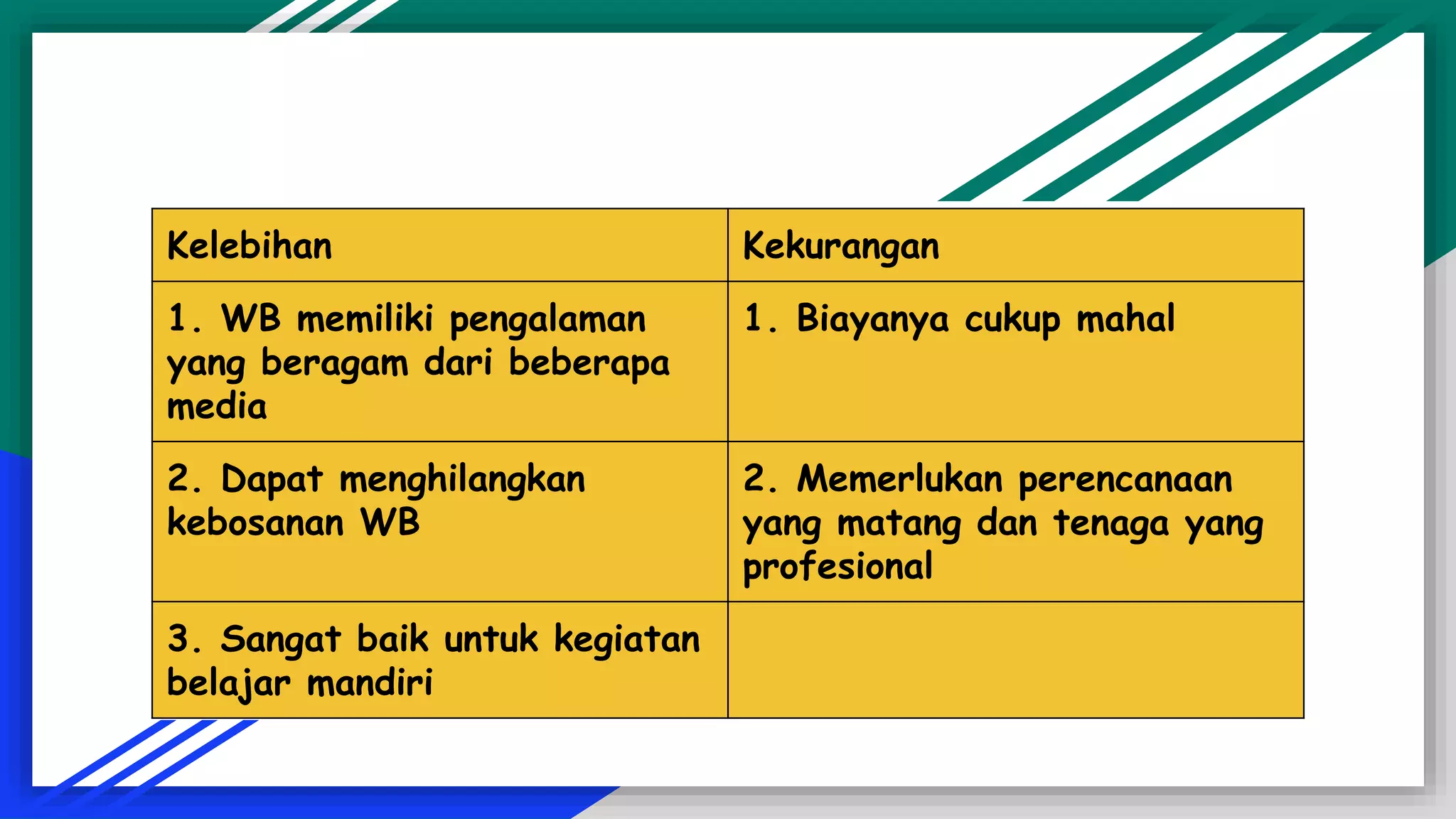 | Kelebihan | Kekurangan |
|---|---|
| 1. WB memiliki pengalaman yang beragam dari beberapa media | 1. Biayanya cukup mahal |
| 2. Dapat menghilangkan kebosanan WB | 2. Memerlukan perencanaan yang matang dan tenaga yang profesional |
| 3. Sangat baik untuk kegiatan belajar mandiri | |